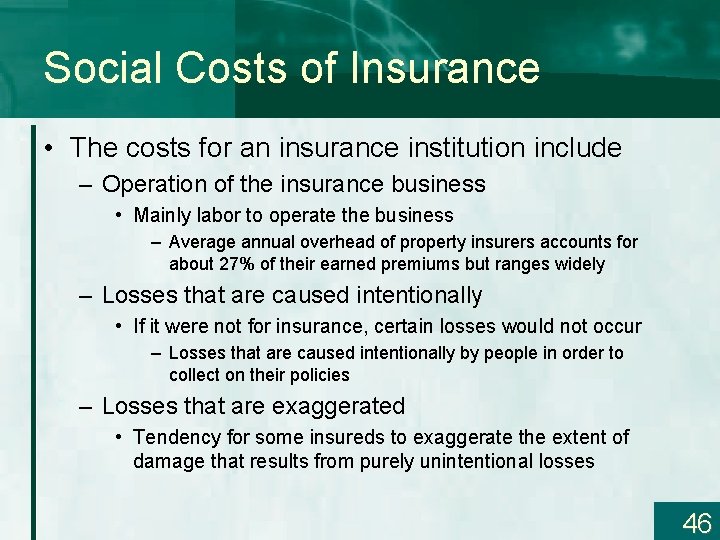 Social Costs of Insurance

• The costs for an insurance institution include
– Operation of the insurance business
• Mainly labor to operate the business
– Average annual overhead of property insurers accounts for about 27% of their earned premiums but ranges widely
– Losses that are caused intentionally
• If it were not for insurance, certain losses would not occur
– Losses that are caused intentionally by people in order to collect on their policies
– Losses that are exaggerated
• Tendency for some insureds to exaggerate the extent of damage that results from purely unintentional losses

46